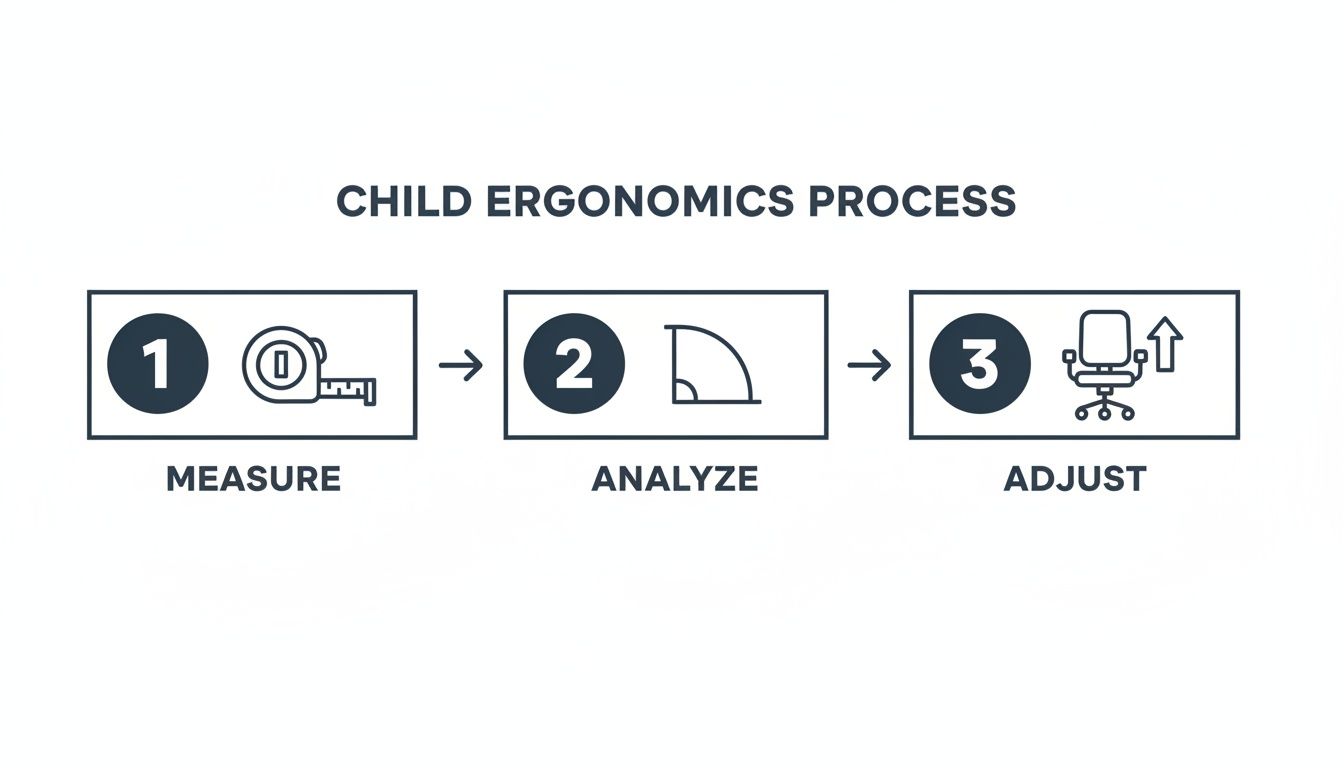 CHILD ERGONOMICS PROCESS

1 → 2 → 3

MEASURE

ANALYZE

ADJUST